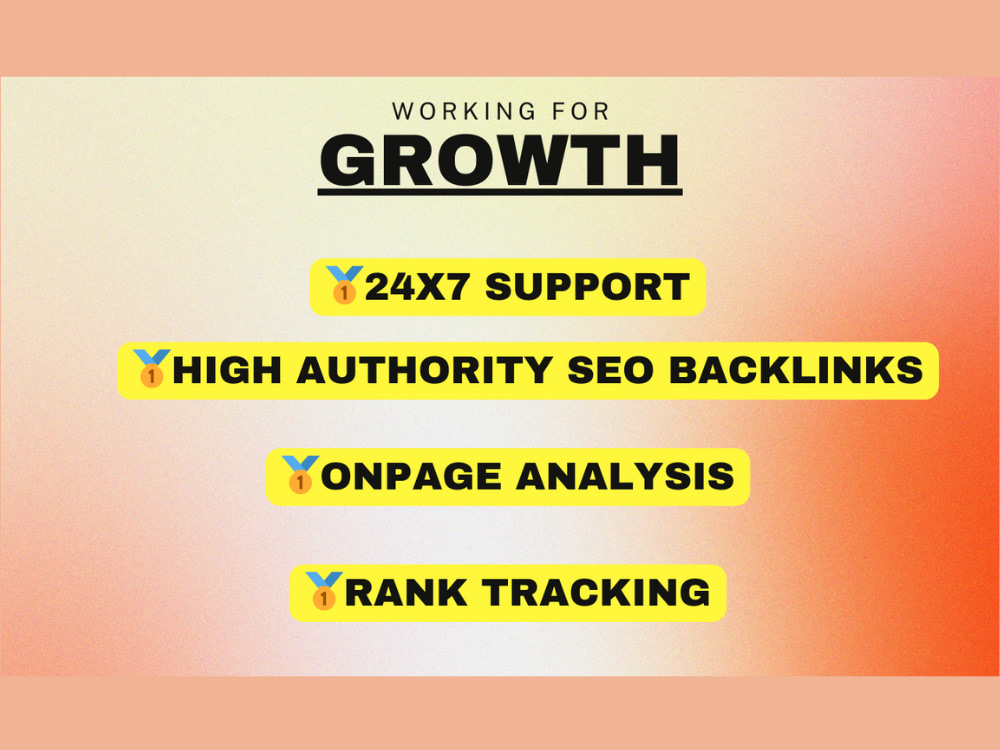 WORKING FOR
GROWTH

🥇24X7 SUPPORT

🥇HIGH AUTHORITY SEO BACKLINKS

🥇ONPAGE ANALYSIS

🥇RANK TRACKING